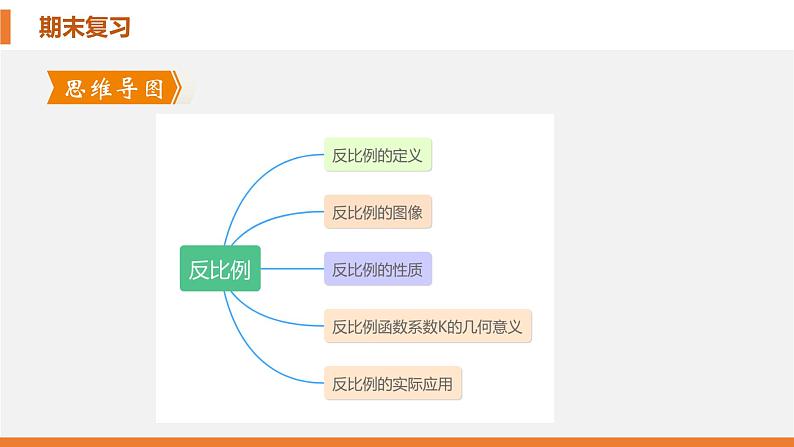 期末复习

思维导图

反比例

反比例的定义

反比例的图像

反比例的性质

反比例函数系数K的几何意义

反比例的实际应用